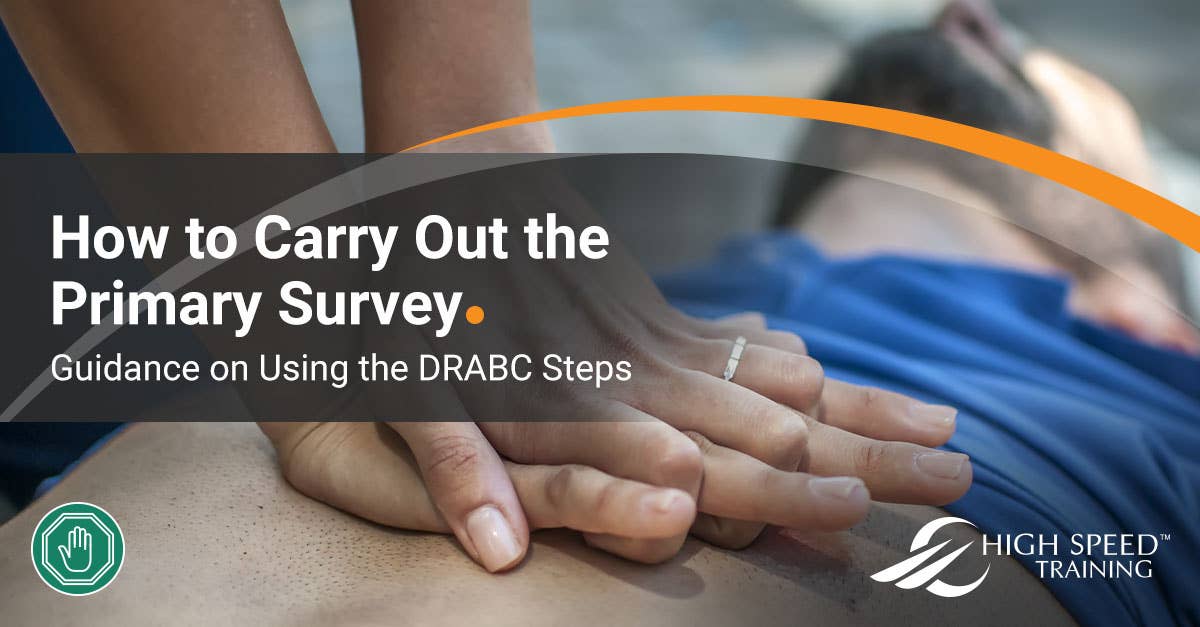 How to Carry Out the Primary Survey.

Guidance on Using the DRABC Steps

HIGH SPEED™
TRAINING